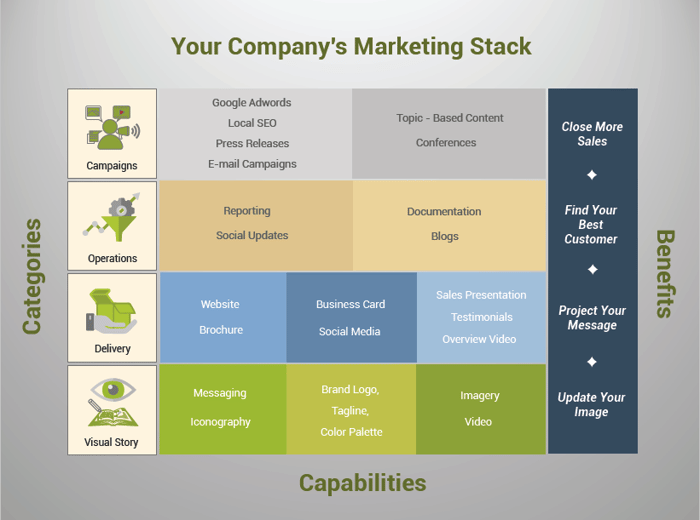 Your Company's Marketing Stack

Categories

Campaigns

Google Adwords
Local SEO
Press Releases
E-mail Campaigns

Topic - Based Content
Conferences

Operations

Reporting
Social Updates

Documentation
Blogs

Delivery

Website
Brochure

Business Card
Social Media

Sales Presentation
Testimonials
Overview Video

Visual Story

Messaging
Iconography

Brand Logo,
Tagline,
Color Palette

Imagery
Video

Close More Sales

Find Your Best Customer

Project Your Message

Update Your Image

Benefits

Capabilities